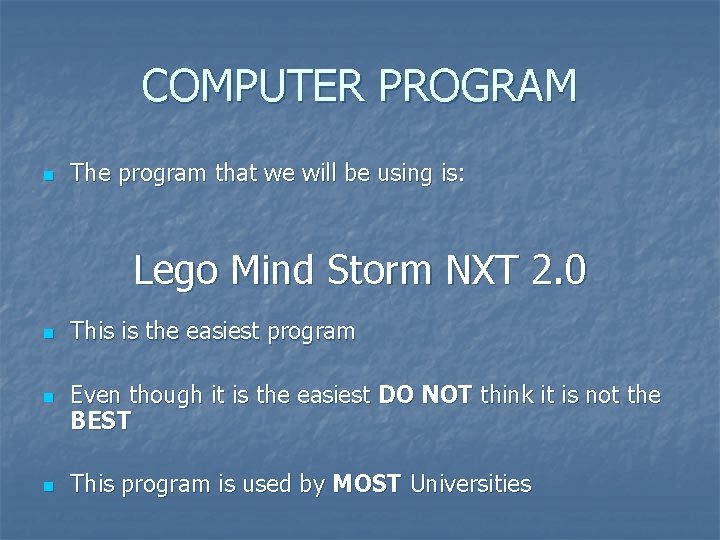 COMPUTER PROGRAM

The program that we will be using is:

Lego Mind Storm NXT 2.0

This is the easiest program

Even though it is the easiest DO NOT think it is not the BEST

This program is used by MOST Universities